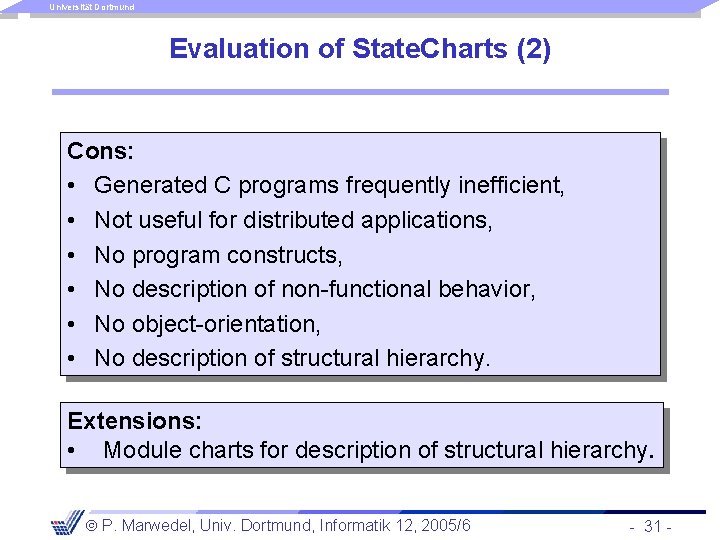 Universität Dortmund

Evaluation of StateCharts (2)

Cons:
• Generated C programs frequently inefficient,
• Not useful for distributed applications,
• No program constructs,
• No description of non-functional behavior,
• No object-orientation,
• No description of structural hierarchy.

Extensions:
• Module charts for description of structural hierarchy.

© P. Marwedel, Univ. Dortmund, Informatik 12, 2005/6 - 31 -